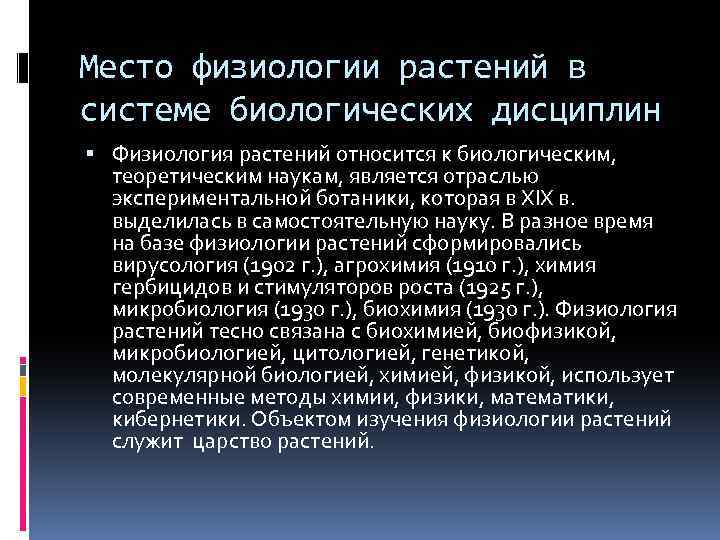 Место физиологии растений в системе биологических дисциплин

▪ Физиология растений относится к биологическим, теоретическим наукам, является отраслью экспериментальной ботаники, которая в XIX в. выделилась в самостоятельную науку. В разное время на базе физиологии растений сформировались вирусология (1902 г.), агрохимия (1910 г.), химия гербицидов и стимуляторов роста (1925 г.), микробиология (1930 г.), биохимия (1930 г.). Физиология растений тесно связана с биохимией, биофизикой, микробиологией, цитологией, генетикой, молекулярной биологией, химией, физикой, использует современные методы химии, физики, математики, кибернетики. Объектом изучения физиологии растений служит царство растений.